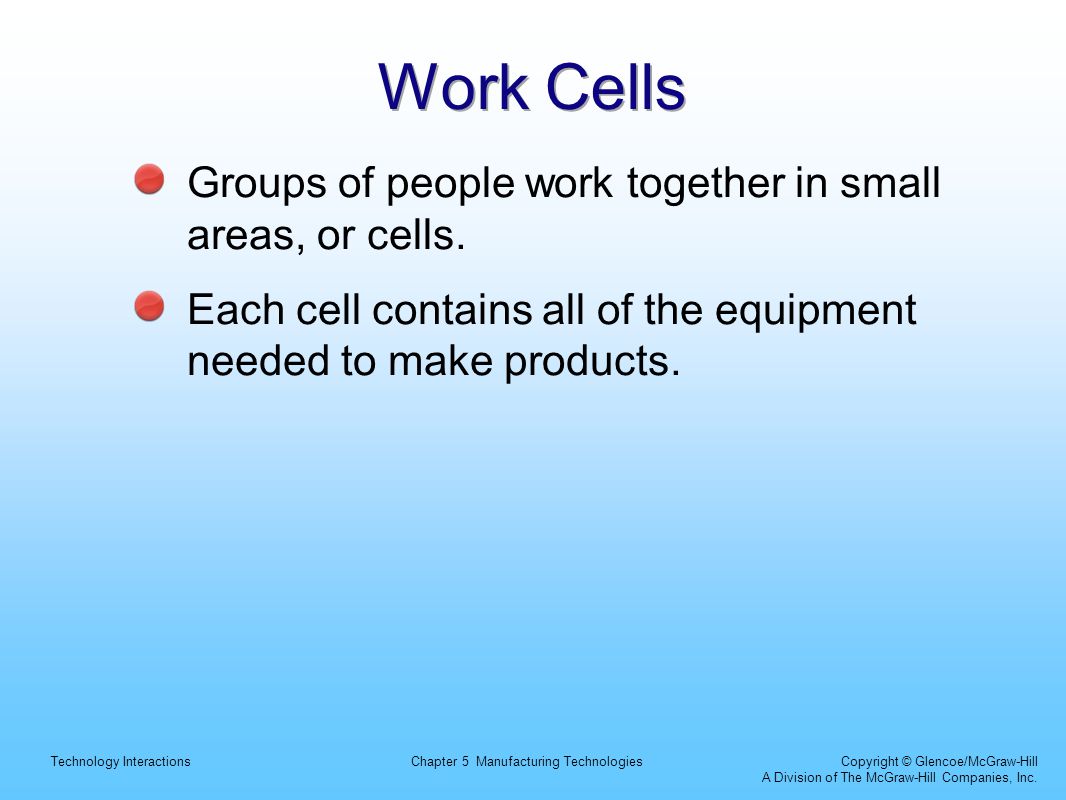 Work Cells

Groups of people work together in small areas, or cells.

Each cell contains all of the equipment needed to make products.

Technology Interactions

Chapter 5 Manufacturing Technologies

Copyright © Glencoe/McGraw-Hill
A Division of The McGraw-Hill Companies, Inc.